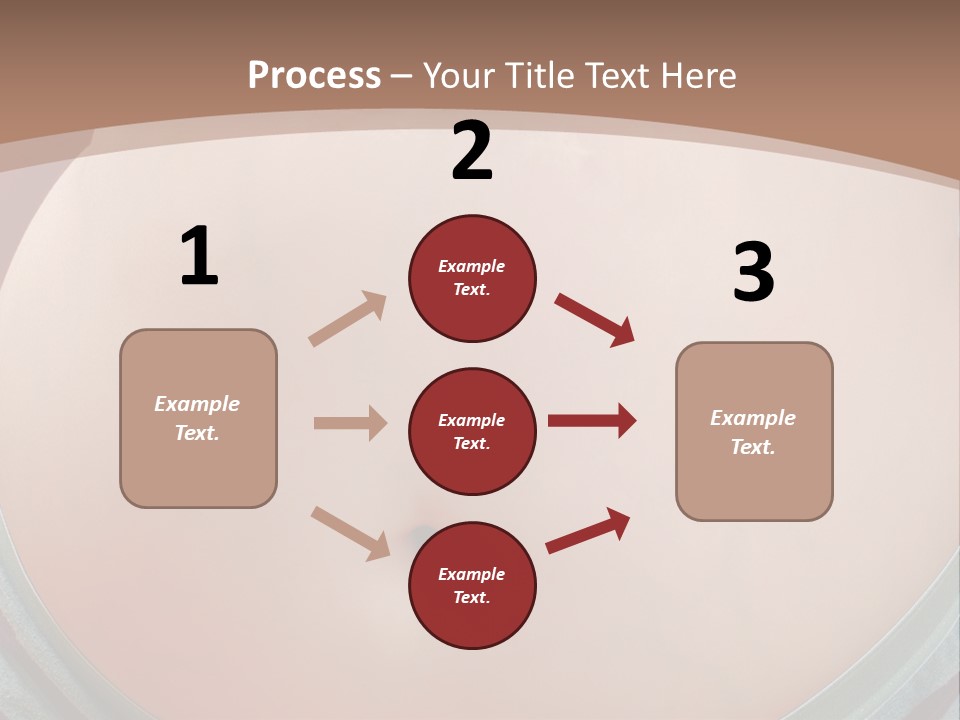 Process – Your Title Text Here

1

Example Text.

2

Example Text.

Example Text.

Example Text.

3

Example Text.